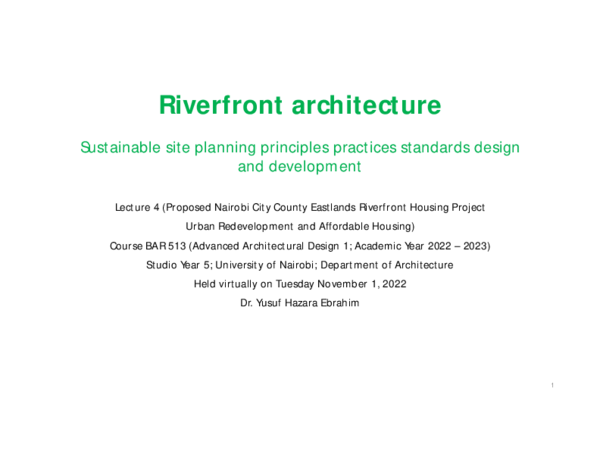 Riverfront architecture

Sustainable site planning principles practices standards design and development

Lecture 4 (Proposed Nairobi City County Eastlands Riverfront Housing Project Urban Redevelopment and Affordable Housing)

Course BAR 513 (Advanced Architectural Design 1; Academic Year 2022 – 2023)

Studio Year 5; University of Nairobi; Department of Architecture

Held virtually on Tuesday November 1, 2022

Dr. Yusuf Hazara Ebrahim

1